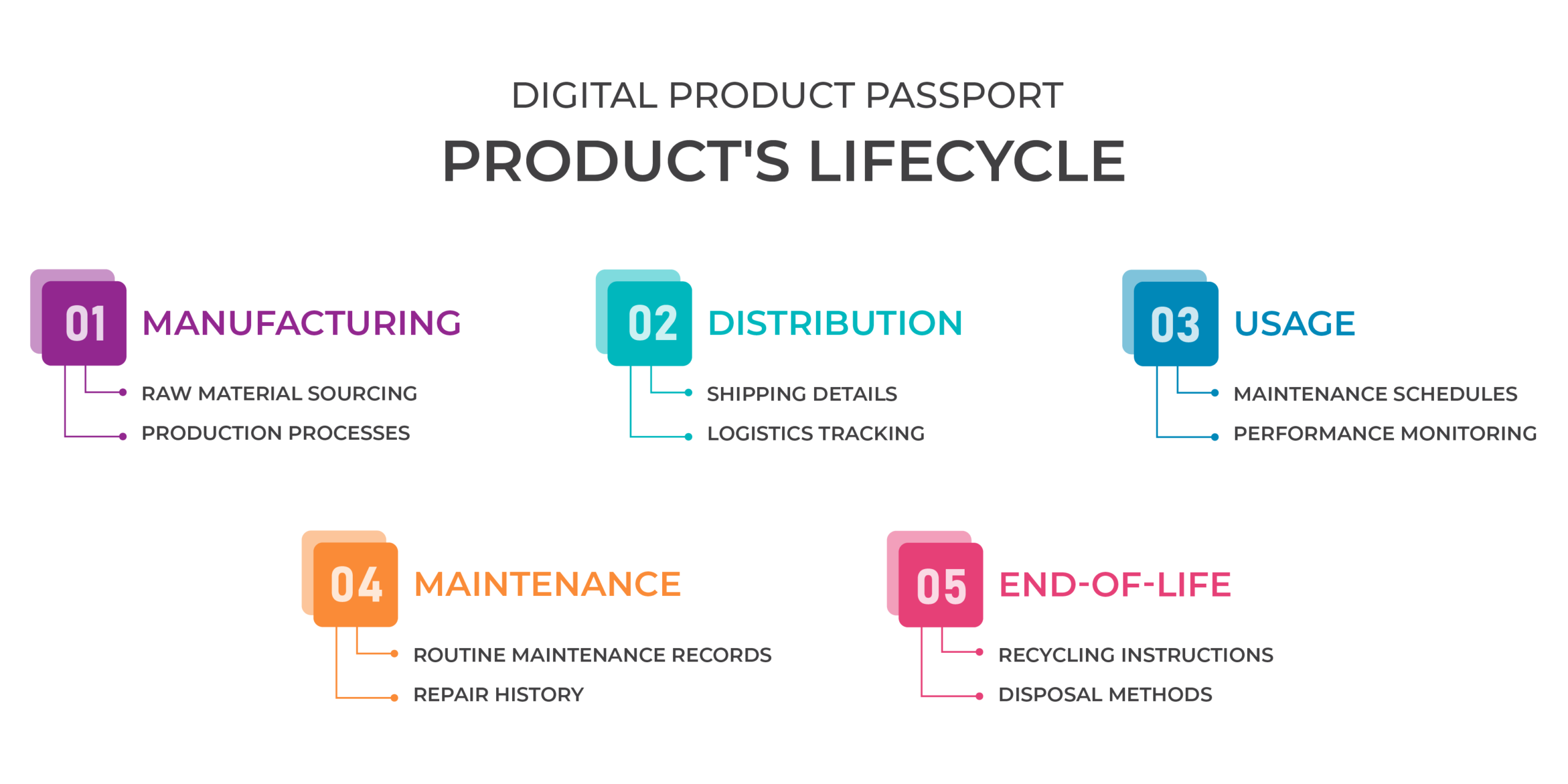 DIGITAL PRODUCT PASSPORT

PRODUCT'S LIFECYCLE

01 MANUFACTURING

RAW MATERIAL SOURCING

PRODUCTION PROCESSES

02 DISTRIBUTION

SHIPPING DETAILS

LOGISTICS TRACKING

03 USAGE

MAINTENANCE SCHEDULES

PERFORMANCE MONITORING

04 MAINTENANCE

ROUTINE MAINTENANCE RECORDS

REPAIR HISTORY

05 END-OF-LIFE

RECYCLING INSTRUCTIONS

DISPOSAL METHODS